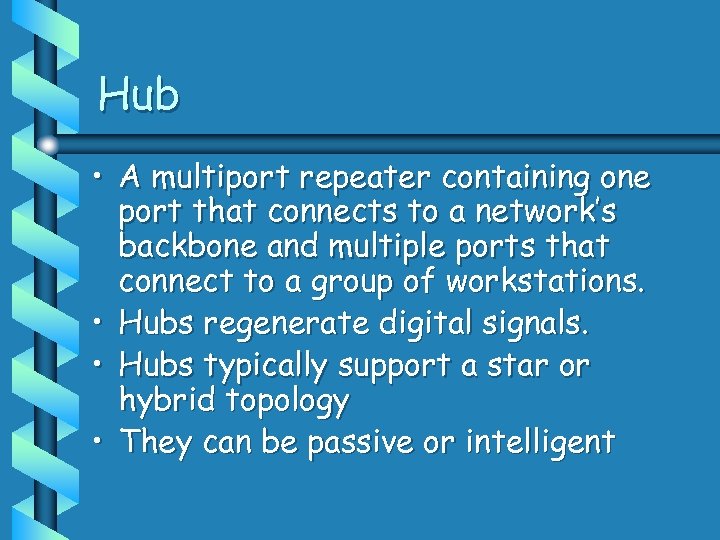 Hub

• A multiport repeater containing one port that connects to a network's backbone and multiple ports that connect to a group of workstations.
• Hubs regenerate digital signals.
• Hubs typically support a star or hybrid topology
• They can be passive or intelligent